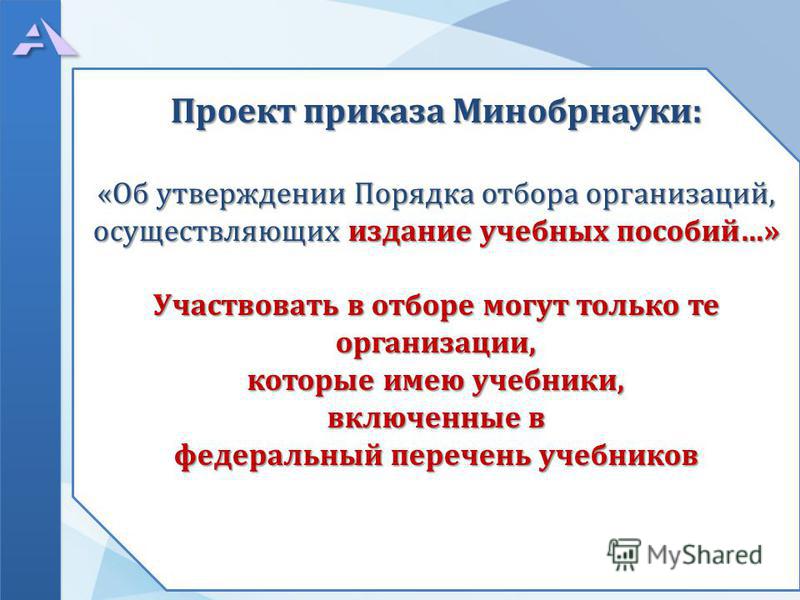 Проект приказа Минобрнауки:

«Об утверждении Порядка отбора организаций, осуществляющих издание учебных пособий…»

Участвовать в отборе могут только те организации, которые имею учебники, включенные в федеральный перечень учебников

MyShared